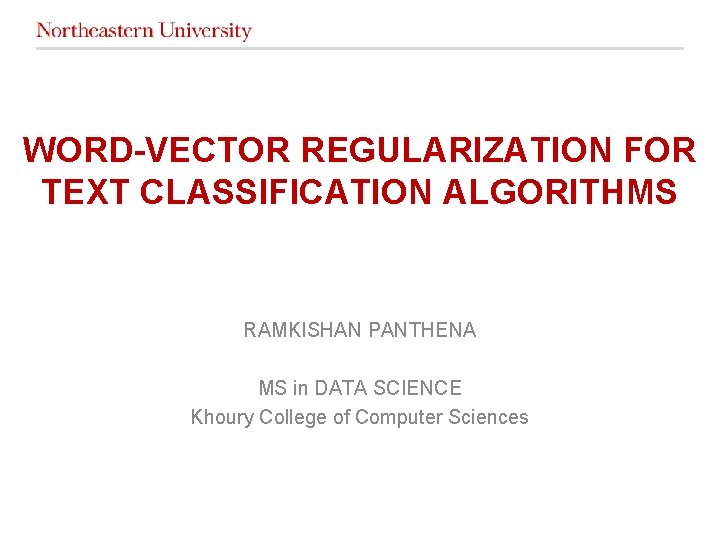 Northeastern University

WORD-VECTOR REGULARIZATION FOR TEXT CLASSIFICATION ALGORITHMS

RAMKISHAN PANTHENA

MS in DATA SCIENCE
Khoury College of Computer Sciences